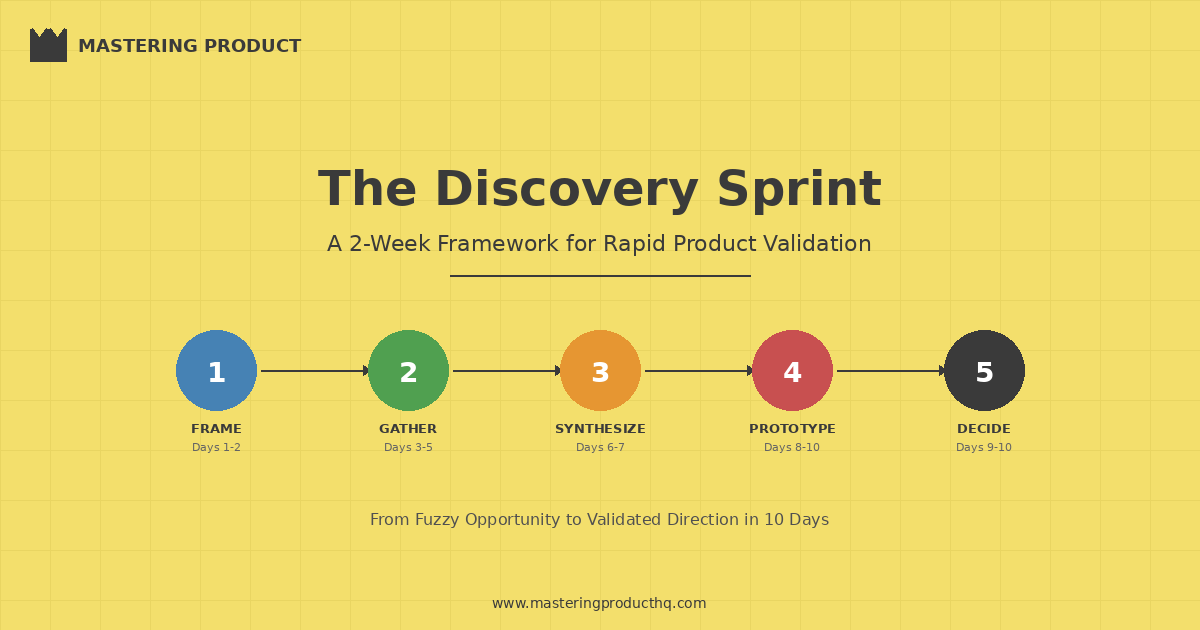 MASTERING PRODUCT

The Discovery Sprint

A 2-Week Framework for Rapid Product Validation

1
FRAME
Days 1-2

2
GATHER
Days 3-5

3
SYNTHESIZE
Days 6-7

4
PROTOTYPE
Days 8-10

5
DECIDE
Days 9-10

From Fuzzy Opportunity to Validated Direction in 10 Days

www.masteringproducthq.com